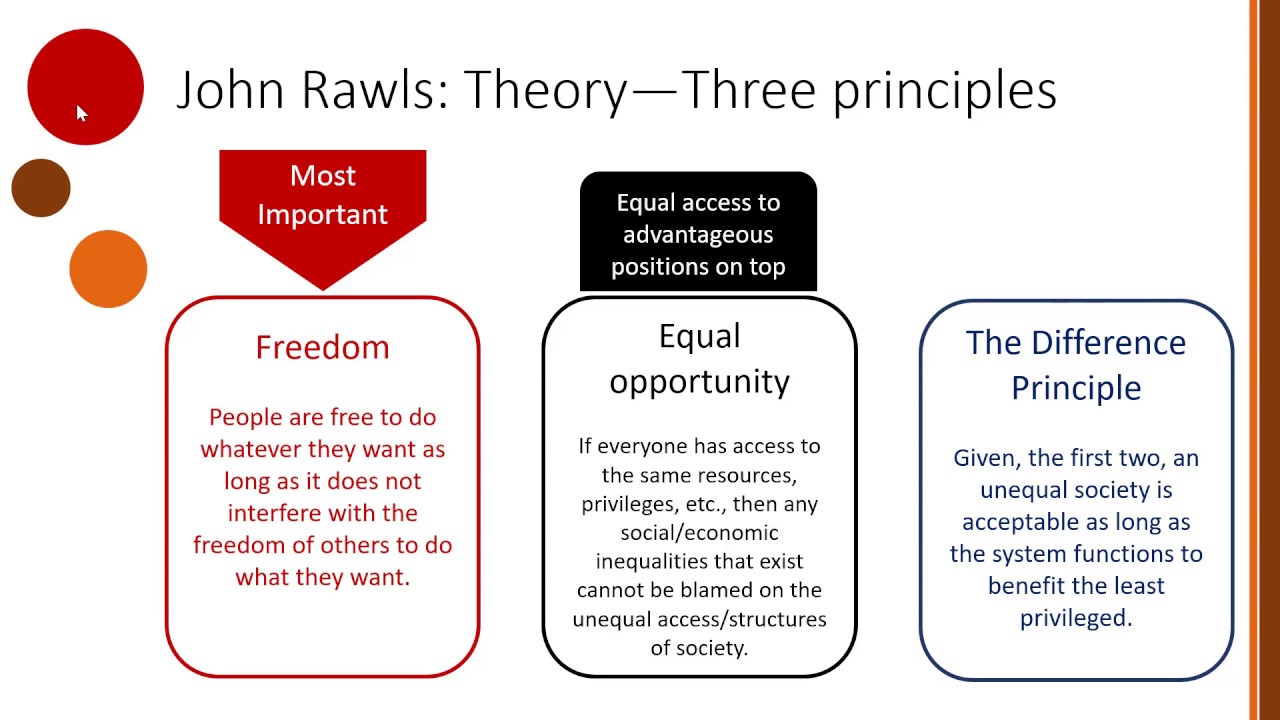 John Rawls: Theory—Three principles

Most Important

Freedom

People are free to do whatever they want as long as it does not interfere with the freedom of others to do what they want.

Equal access to advantageous positions on top

Equal opportunity

If everyone has access to the same resources, privileges, etc., then any social/economic inequalities that exist cannot be blamed on the unequal access/structures of society.

The Difference Principle

Given, the first two, an unequal society is acceptable as long as the system functions to benefit the least privileged.